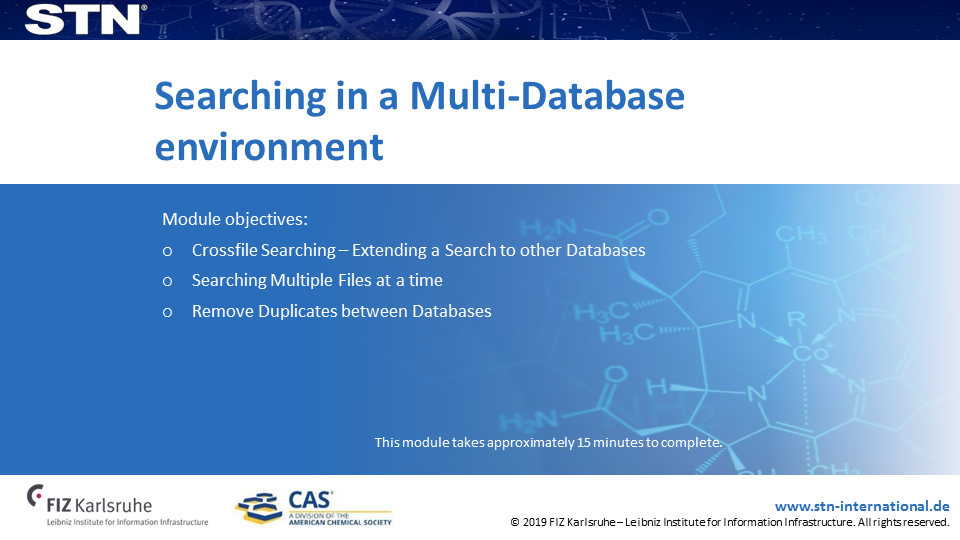 STN®

Searching in a Multi-Database environment

Module objectives:

o Crossfile Searching – Extending a Search to other Databases
o Searching Multiple Files at a time
o Remove Duplicates between Databases

This module takes approximately 15 minutes to complete.

FIZ Karlsruhe
Leibniz Institute for Information Infrastructure

CAS®
A DIVISION OF THE AMERICAN CHEMICAL SOCIETY

www.stn-international.de
© 2019 FIZ Karlsruhe – Leibniz Institute for Information Infrastructure. All rights reserved.